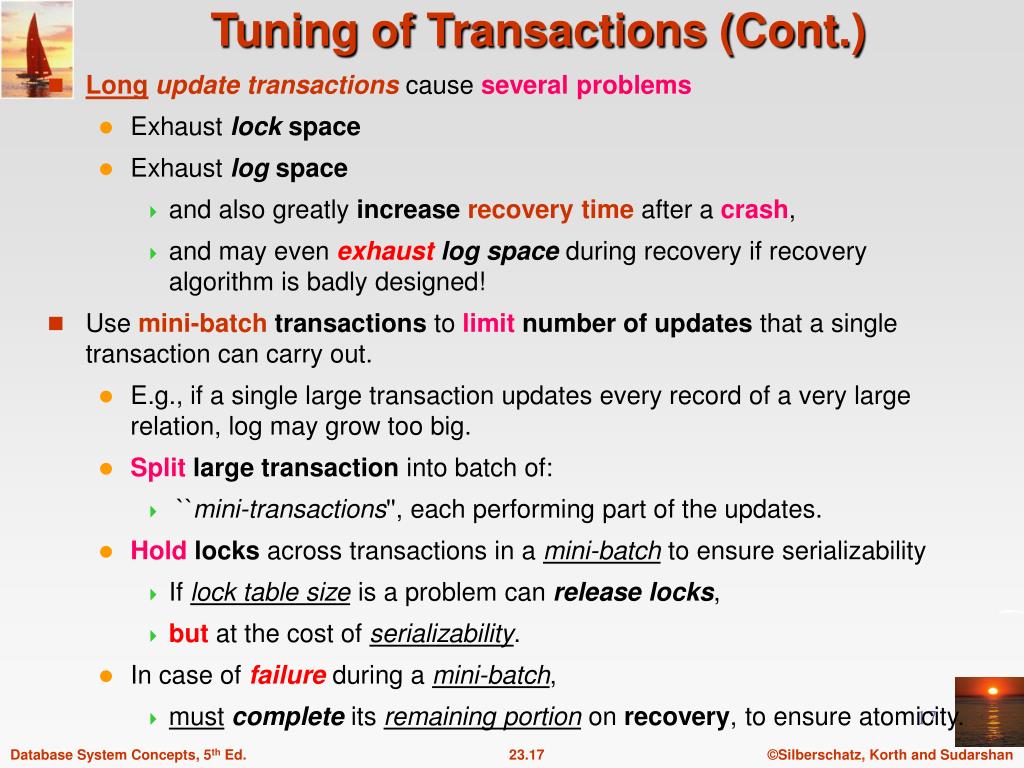 Tuning of Transactions (Cont.)

Long update transactions cause several problems

Exhaust lock space

Exhaust log space

and also greatly increase recovery time after a crash,

and may even exhaust log space during recovery if recovery algorithm is badly designed!

Use mini-batch transactions to limit number of updates that a single transaction can carry out.

E.g., if a single large transaction updates every record of a very large relation, log may grow too big.

Split large transaction into batch of:

``mini-transactions'', each performing part of the updates.

Hold locks across transactions in a mini-batch to ensure serializability

If lock table size is a problem can release locks,

but at the cost of serializability.

In case of failure during a mini-batch,

must complete its remaining portion on recovery, to ensure atomicity.

Database System Concepts, 5th Ed.

23.17

©Silberschatz, Korth and Sudarshan